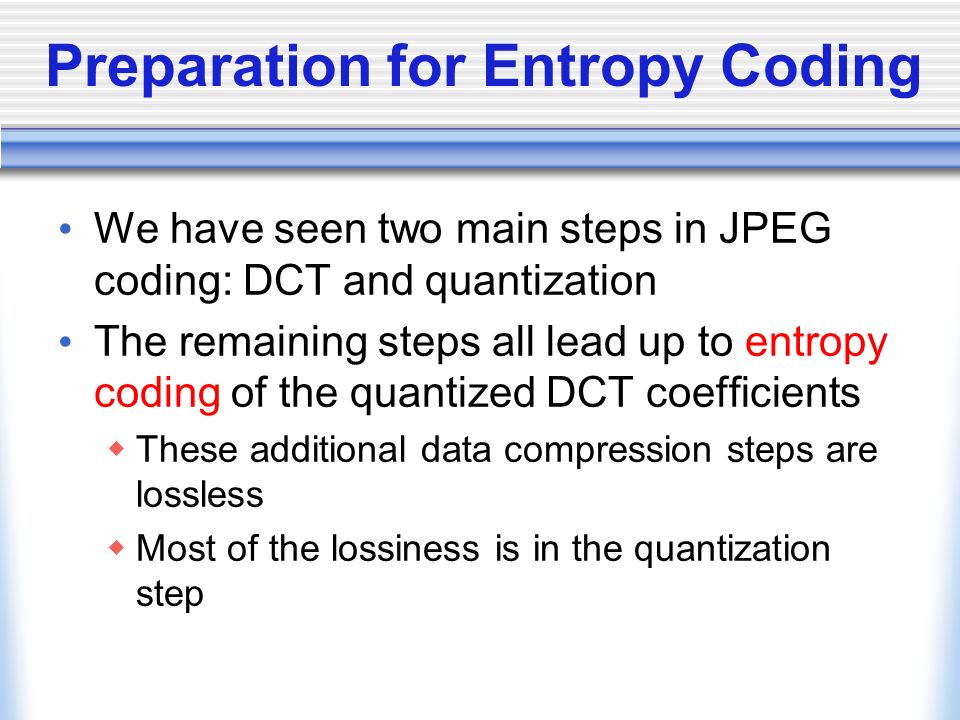 Preparation for Entropy Coding

• We have seen two main steps in JPEG coding: DCT and quantization
• The remaining steps all lead up to entropy coding of the quantized DCT coefficients
  ◆ These additional data compression steps are lossless
  ◆ Most of the lossiness is in the quantization step